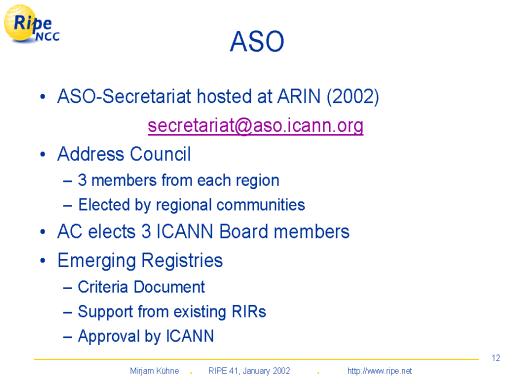 Ripe NCC

ASO

• ASO-Secretariat hosted at ARIN (2002)
secretariat@aso.icann.org
• Address Council
– 3 members from each region
– Elected by regional communities
• AC elects 3 ICANN Board members
• Emerging Registries
– Criteria Document
– Support from existing RIRs
– Approval by ICANN

12

Mirjam Kühne . RIPE 41, January 2002 . http://www.ripe.net